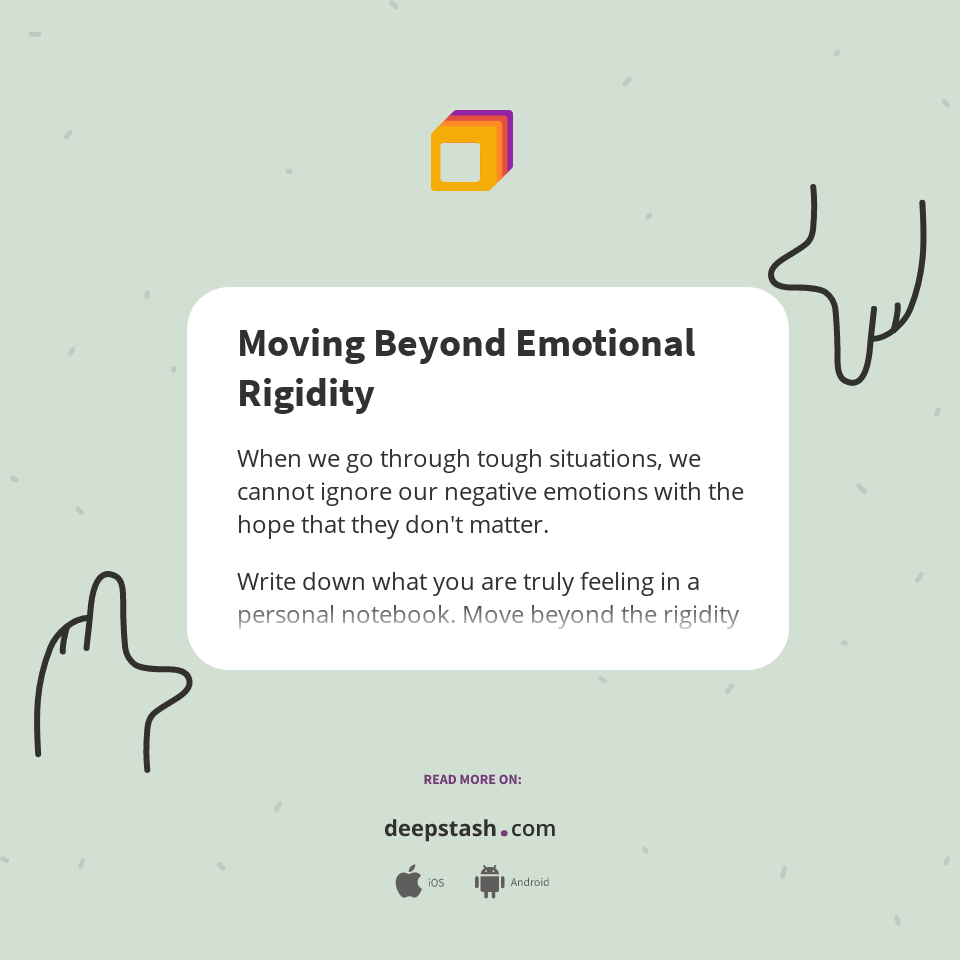 Moving Beyond Emotional Rigidity

When we go through tough situations, we cannot ignore our negative emotions with the hope that they don't matter.

Write down what you are truly feeling in a personal notebook. Move beyond the rigidity

READ MORE ON:

deepstash.com

iOS Android